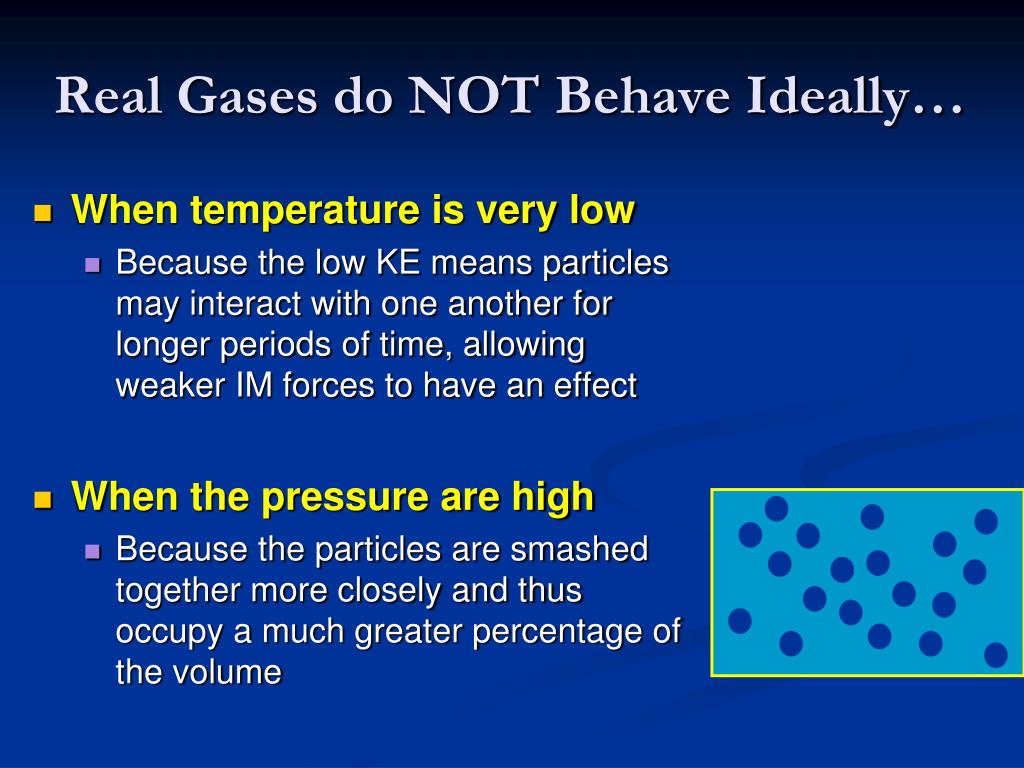 Real Gases do NOT Behave Ideally…

When temperature is very low

Because the low KE means particles may interact with one another for longer periods of time, allowing weaker IM forces to have an effect

When the pressure are high

Because the particles are smashed together more closely and thus occupy a much greater percentage of the volume